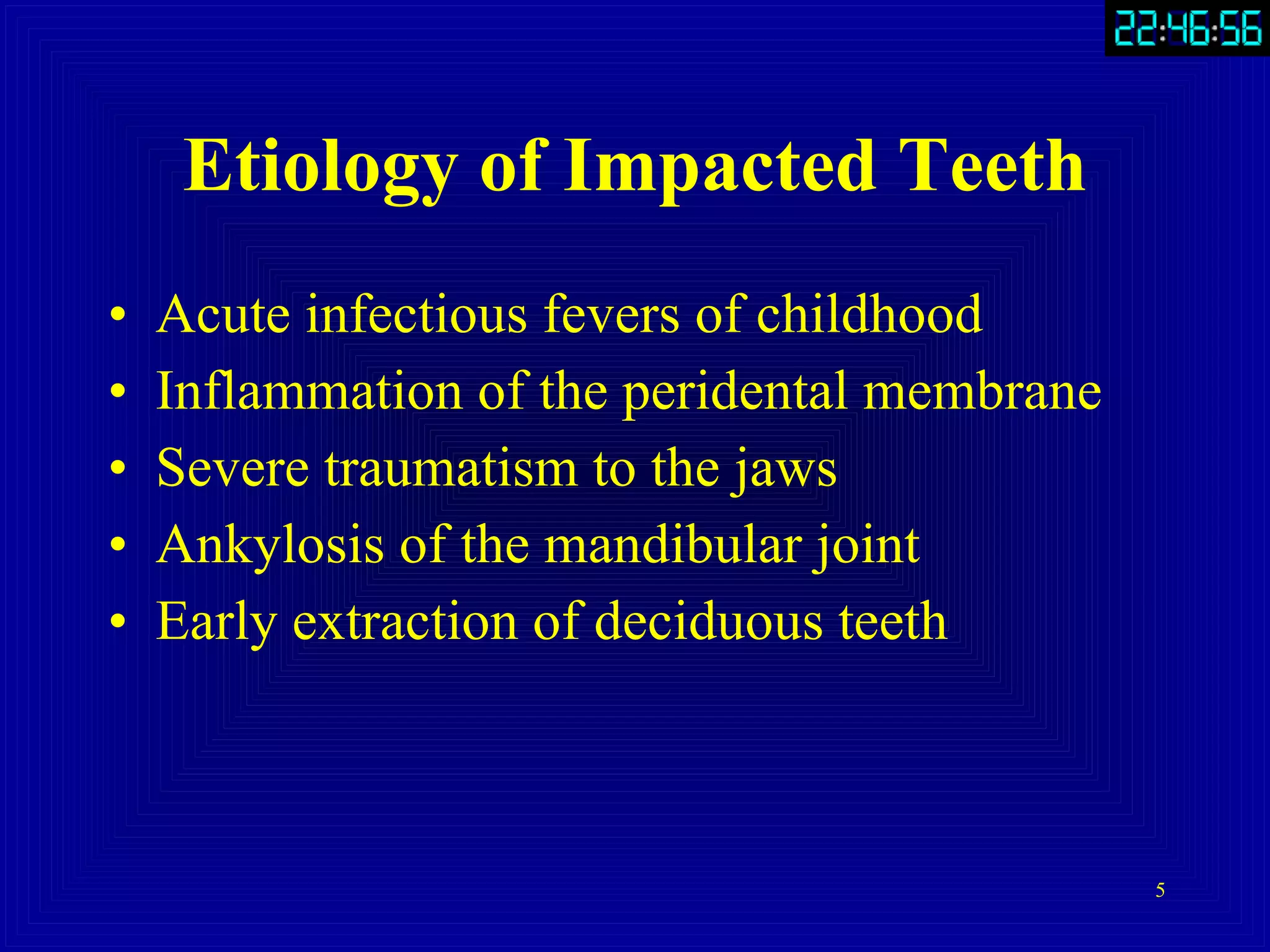 22:46:56

Etiology of Impacted Teeth

• Acute infectious fevers of childhood
• Inflammation of the peridental membrane
• Severe traumatism to the jaws
• Ankylosis of the mandibular joint
• Early extraction of deciduous teeth

5